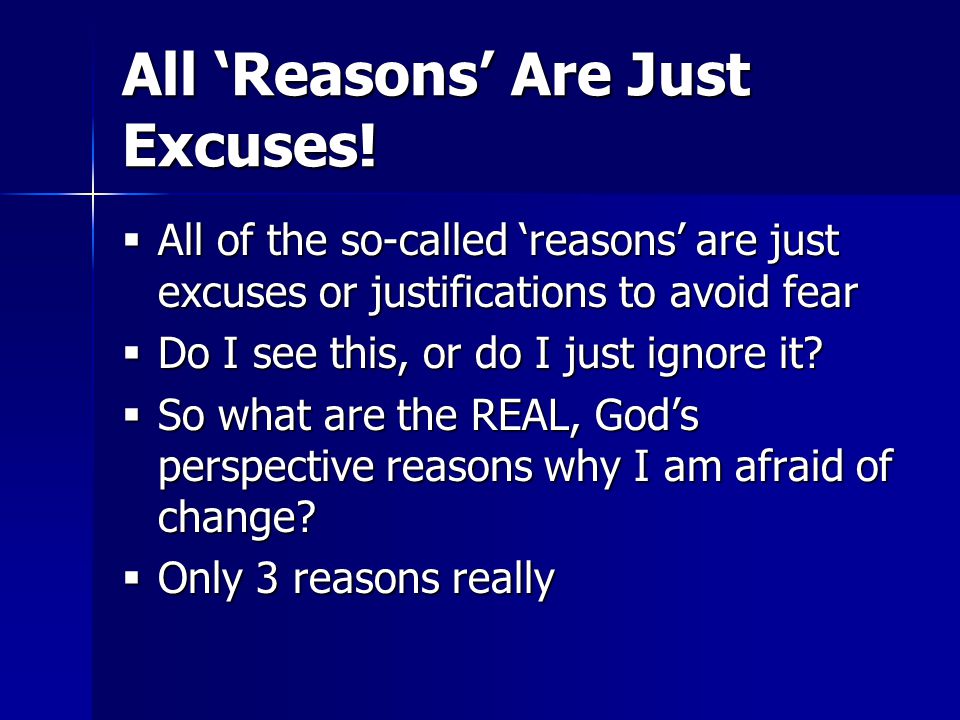 All ‘Reasons’ Are Just Excuses!

▪ All of the so-called ‘reasons’ are just excuses or justifications to avoid fear
▪ Do I see this, or do I just ignore it?
▪ So what are the REAL, God’s perspective reasons why I am afraid of change?
▪ Only 3 reasons really